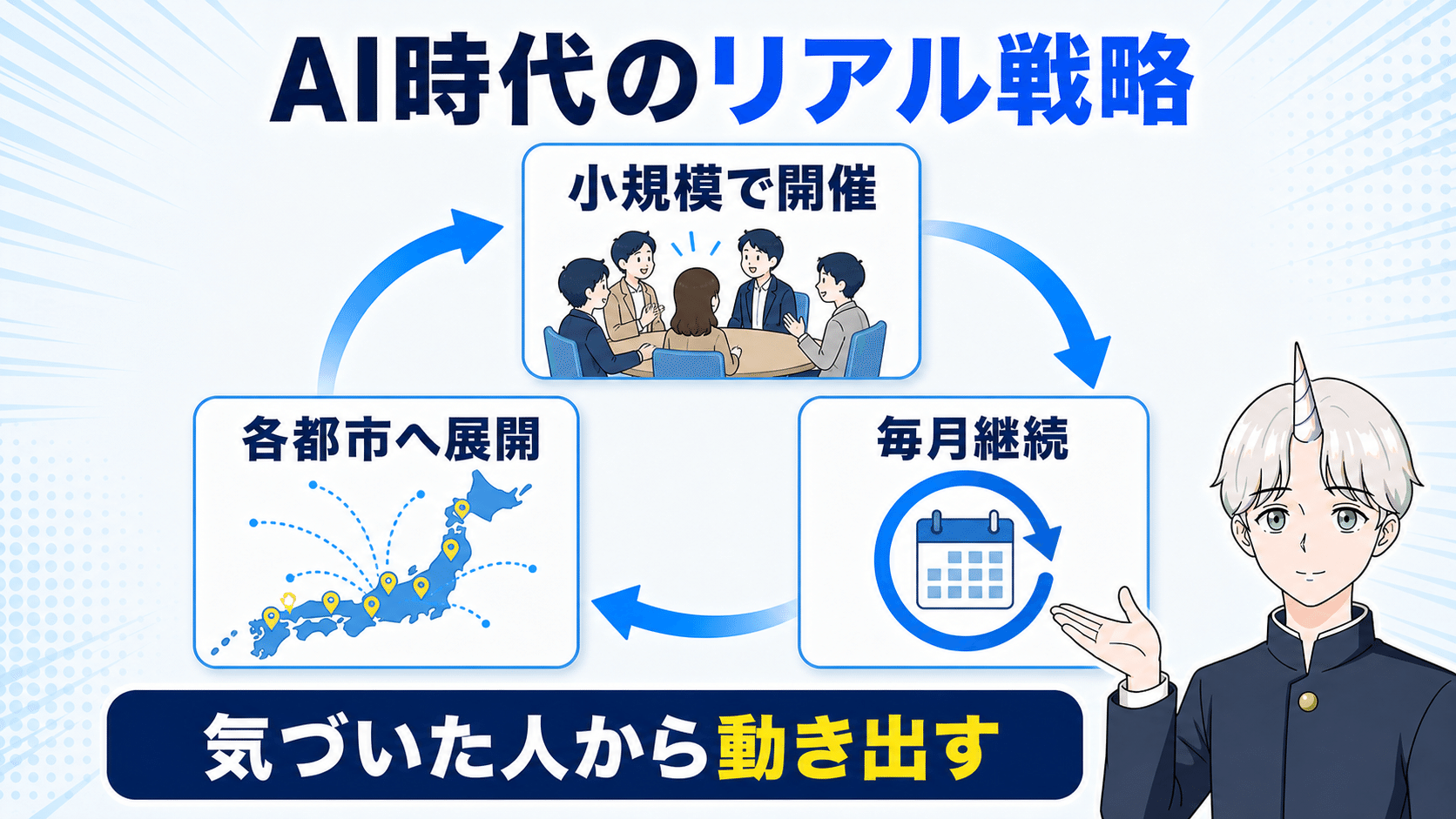 AI時代のリアル戦略

小規模で開催

毎月継続

各都市へ展開

気づいた人から動き出す